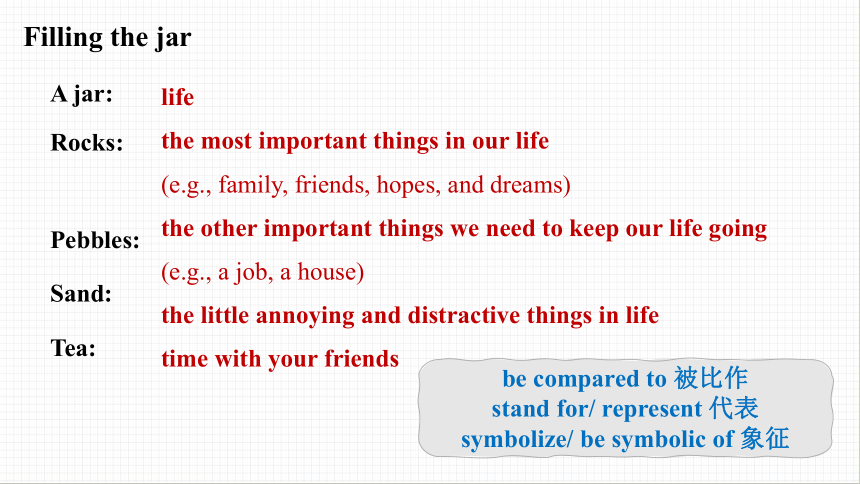 Filling the jar

A jar: life

Rocks: the most important things in our life
(e.g., family, friends, hopes, and dreams)

Pebbles: the other important things we need to keep our life going
(e.g., a job, a house)

Sand: the little annoying and distractive things in life

Tea: time with your friends

be compared to 被比作
stand for/ represent 代表
symbolize/ be symbolic of 象征